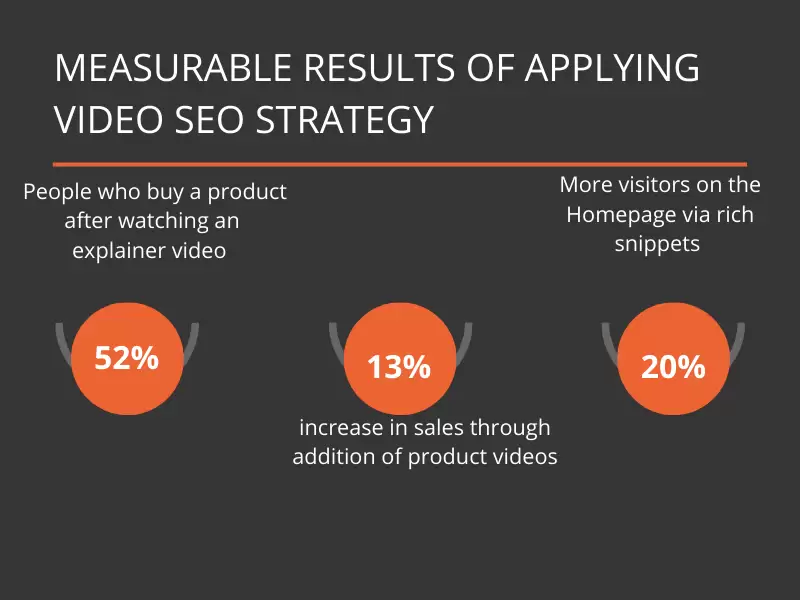 MEASURABLE RESULTS OF APPLYING VIDEO SEO STRATEGY

People who buy a product after watching an explainer video

52%

13%

increase in sales through addition of product videos

More visitors on the Homepage via rich snippets

20%